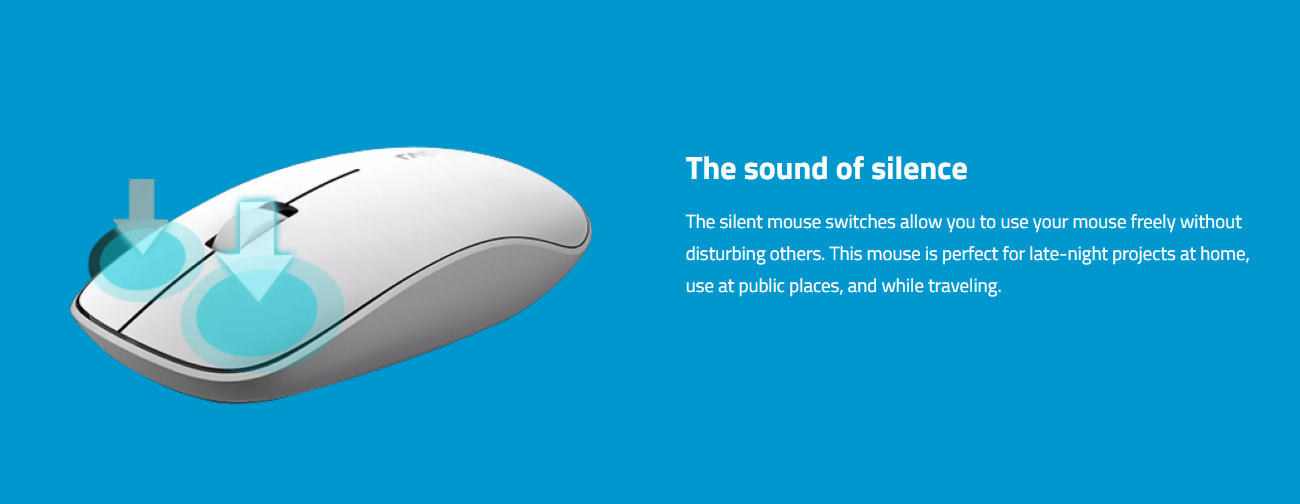 The sound of silence

The silent mouse switches allow you to use your mouse freely without disturbing others. This mouse is perfect for late-night projects at home, use at public places, and while traveling.